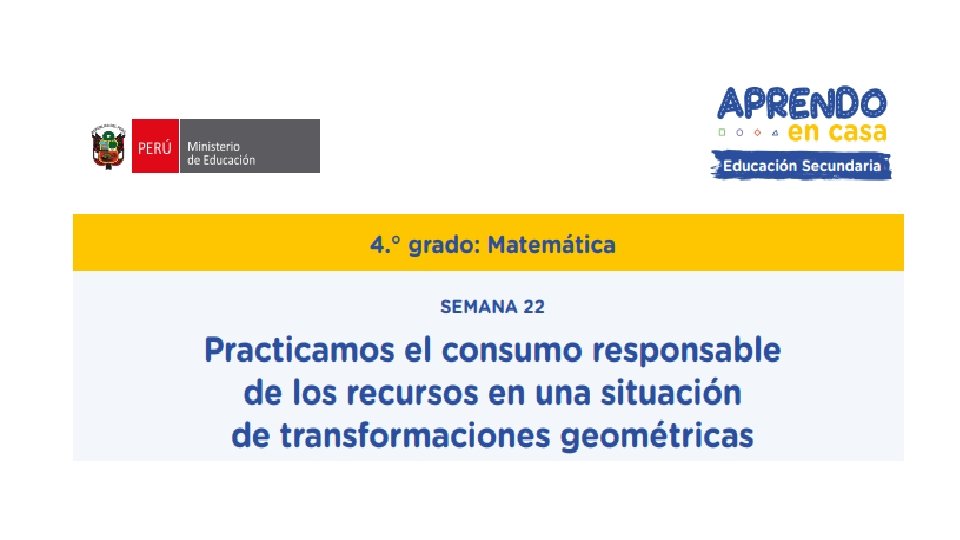 PERÚ Ministerio de Educación

APRENDO en casa
Educación Secundaria

4.° grado: Matemática

SEMANA 22

Practicamos el consumo responsable de los recursos en una situación de transformaciones geométricas